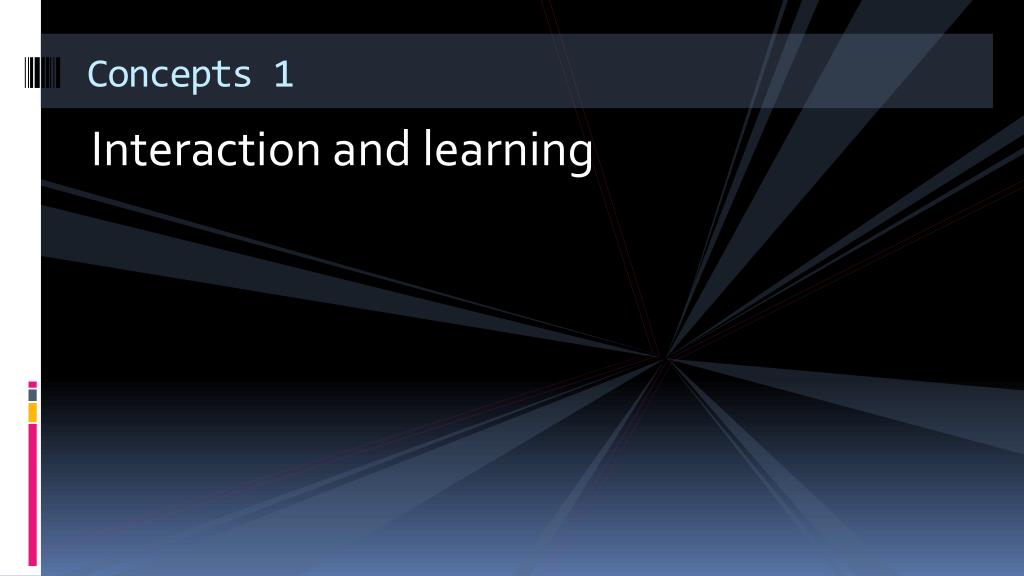 Concepts 1

Interaction and learning